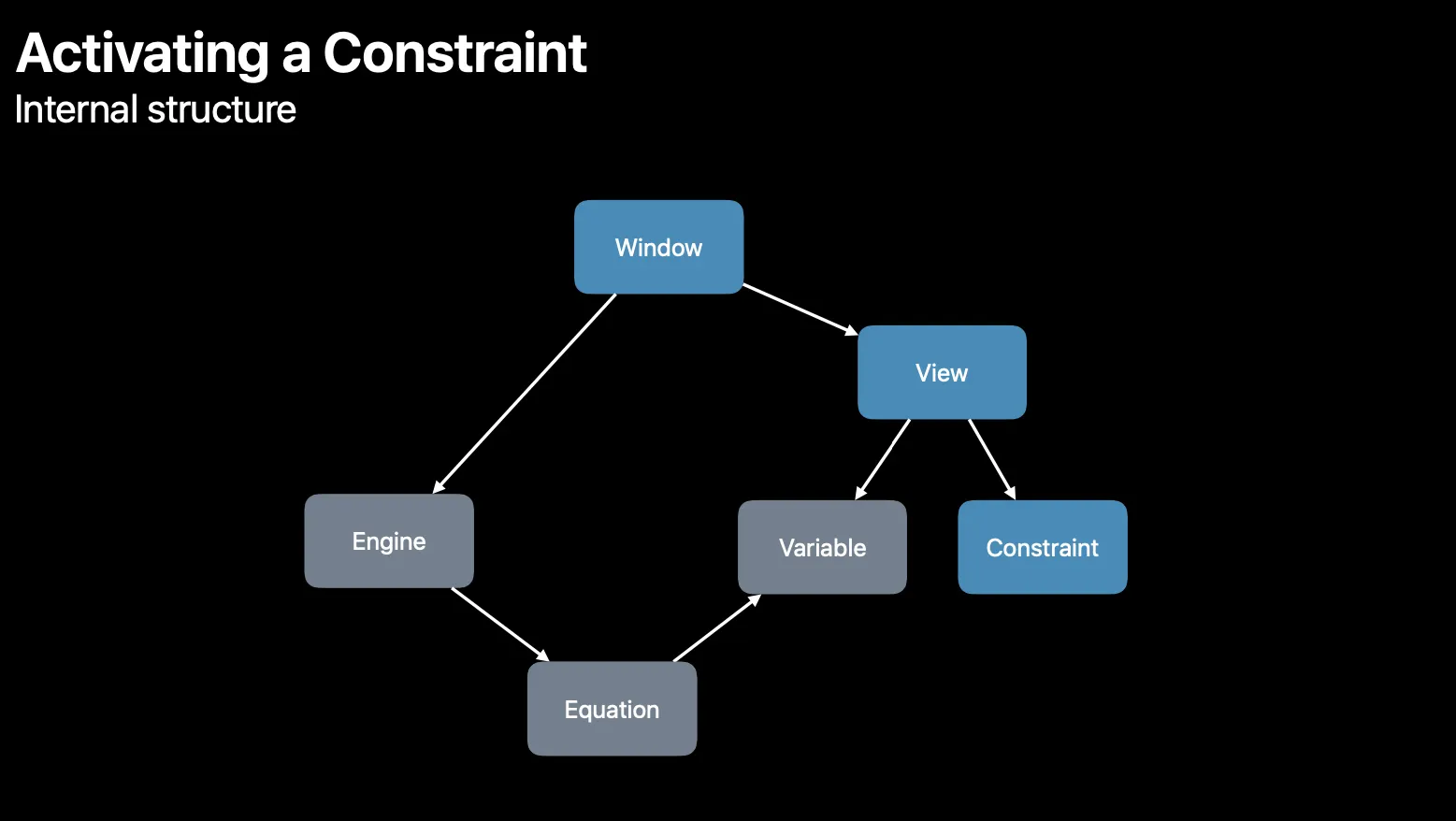 Activating a Constraint
Internal structure

Window

View

Engine

Variable

Constraint

Equation